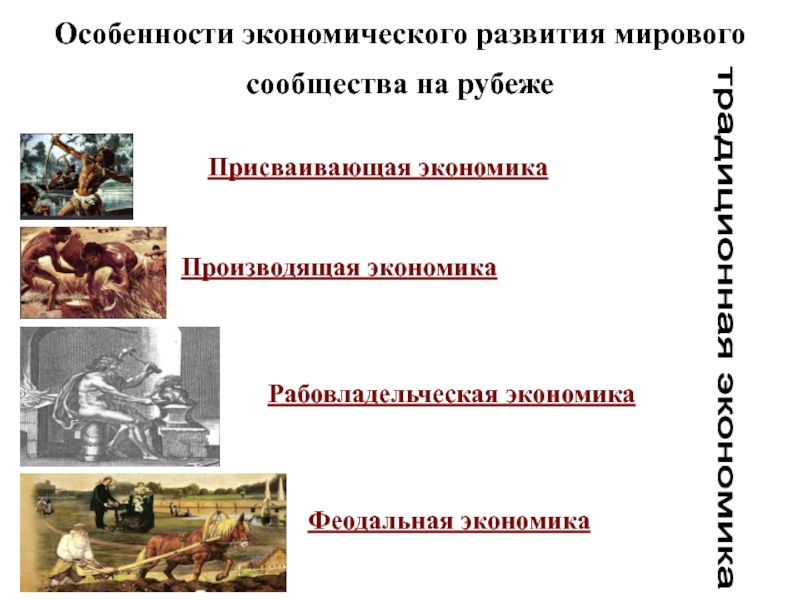 Особенности экономического развития мирового сообщества на рубеже

Присваивающая экономика

Производящая экономика

Рабовладельческая экономика

Феодальная экономика

традиционная экономика